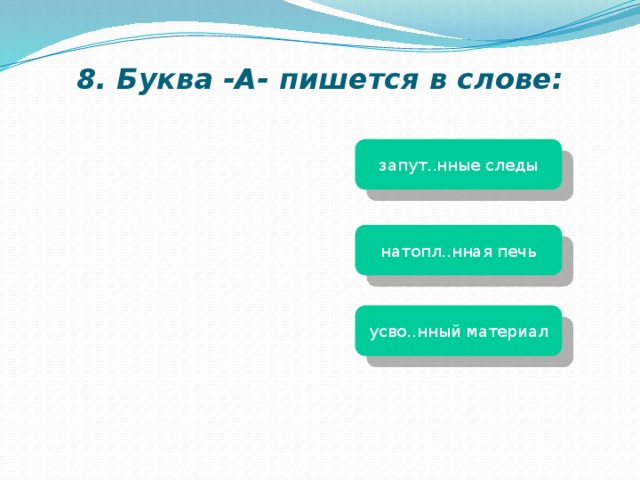 8. Буква -А- пишется в слове:

запут..нные следы

натопл..нная печь

усво..нный материал